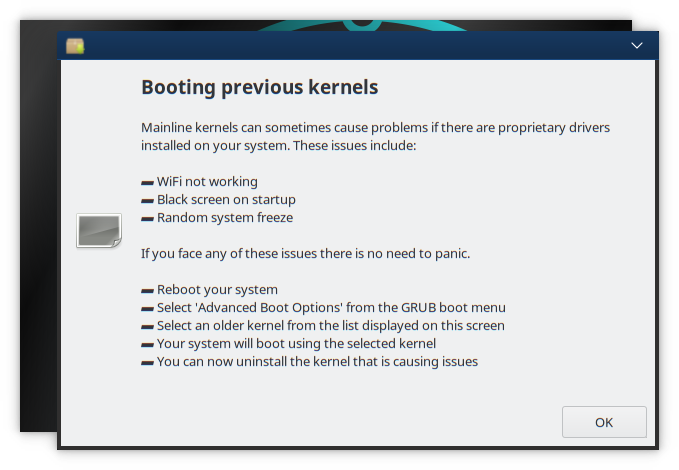 Booting previous kernels

Mainline kernels can sometimes cause problems if there are proprietary drivers installed on your system. These issues include:

▬ WiFi not working
▬ Black screen on startup
▬ Random system freeze

If you face any of these issues there is no need to panic.

▬ Reboot your system
▬ Select 'Advanced Boot Options' from the GRUB boot menu
▬ Select an older kernel from the list displayed on this screen
▬ Your system will boot using the selected kernel
▬ You can now uninstall the kernel that is causing issues

OK